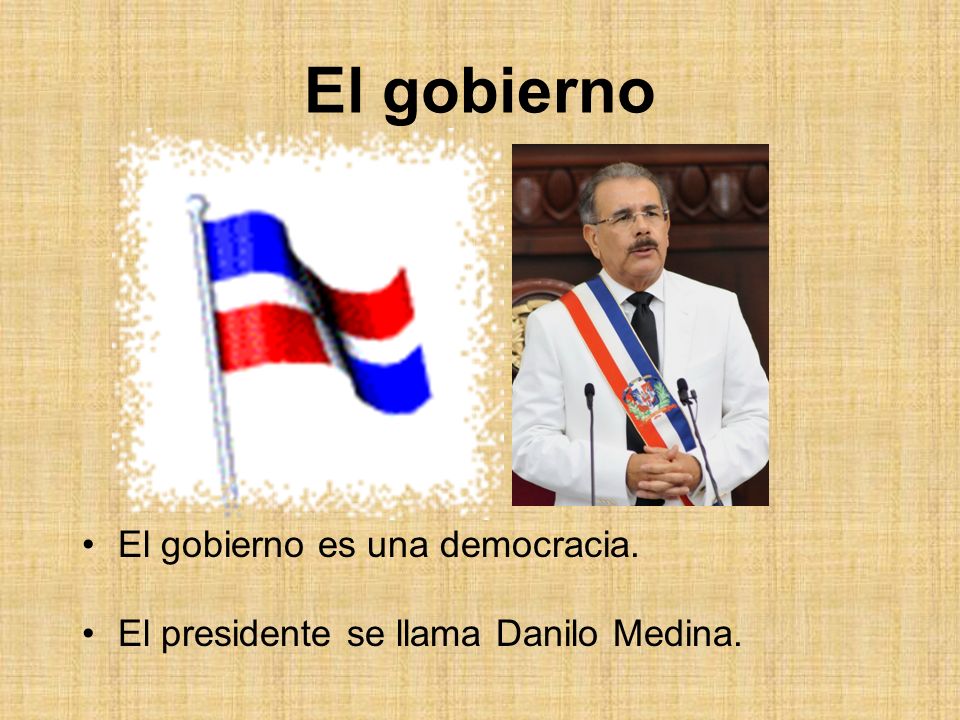 El gobierno

• El gobierno es una democracia.

• El presidente se llama Danilo Medina.